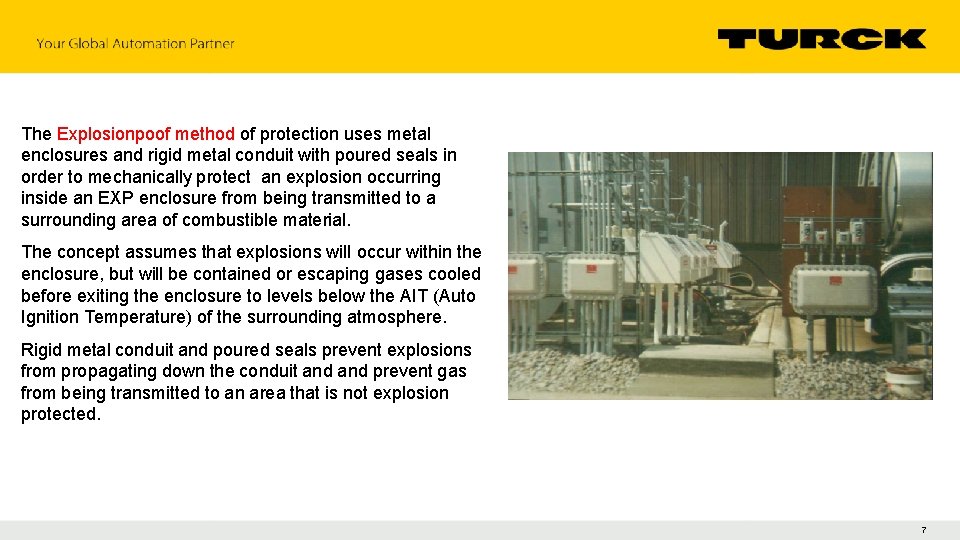 Your Global Automation Partner

TURCK

The Explosionpoof method of protection uses metal enclosures and rigid metal conduit with poured seals in order to mechanically protect an explosion occurring inside an EXP enclosure from being transmitted to a surrounding area of combustible material.

The concept assumes that explosions will occur within the enclosure, but will be contained or escaping gases cooled before exiting the enclosure to levels below the AIT (Auto Ignition Temperature) of the surrounding atmosphere.

Rigid metal conduit and poured seals prevent explosions from propagating down the conduit and and prevent gas from being transmitted to an area that is not explosion protected.

7